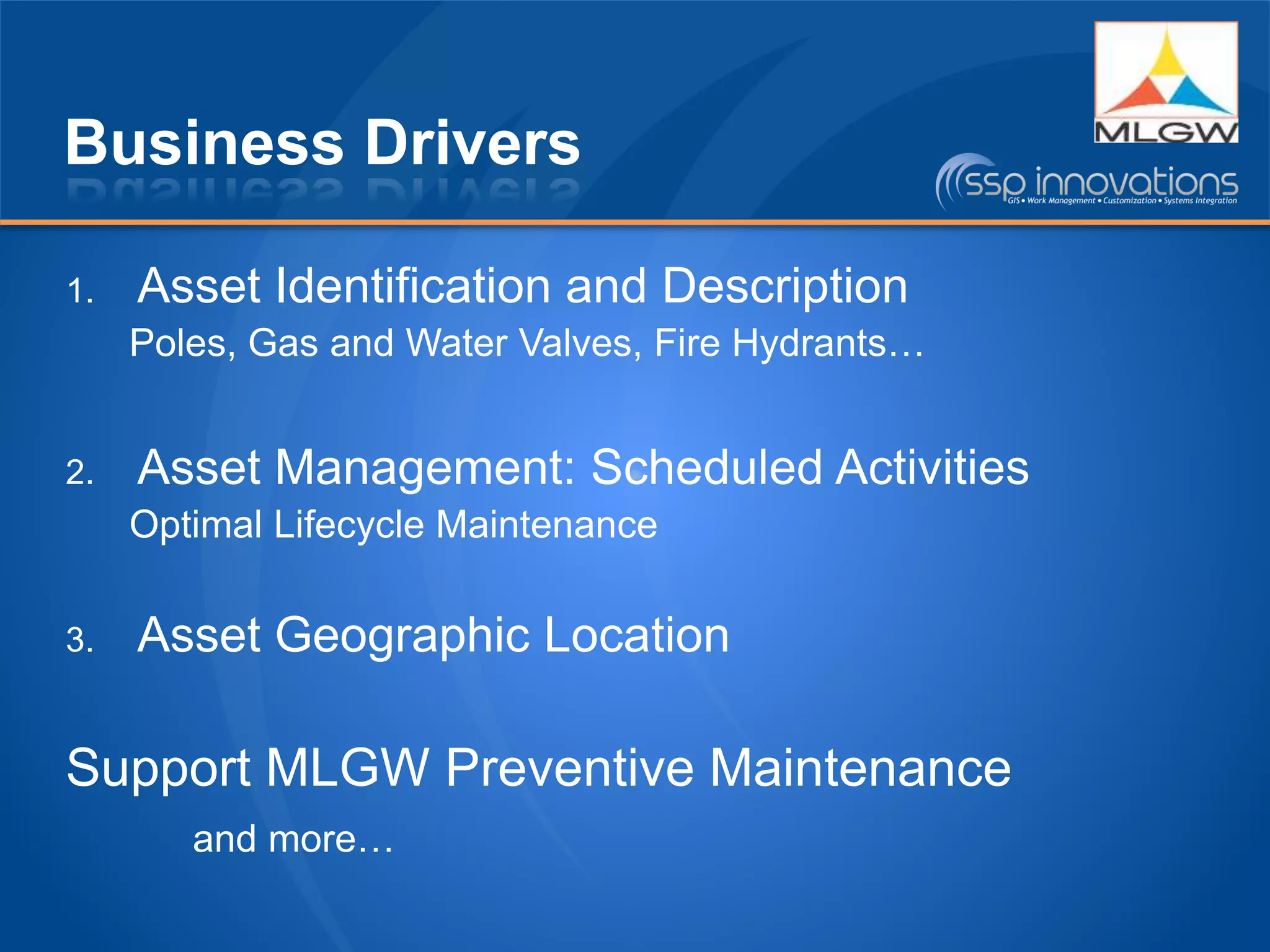 Business Drivers

MLGW

ssp innovations
GIS • Work Management • Customization • Systems Integration

1. Asset Identification and Description
Poles, Gas and Water Valves, Fire Hydrants…

2. Asset Management: Scheduled Activities
Optimal Lifecycle Maintenance

3. Asset Geographic Location

Support MLGW Preventive Maintenance

and more…